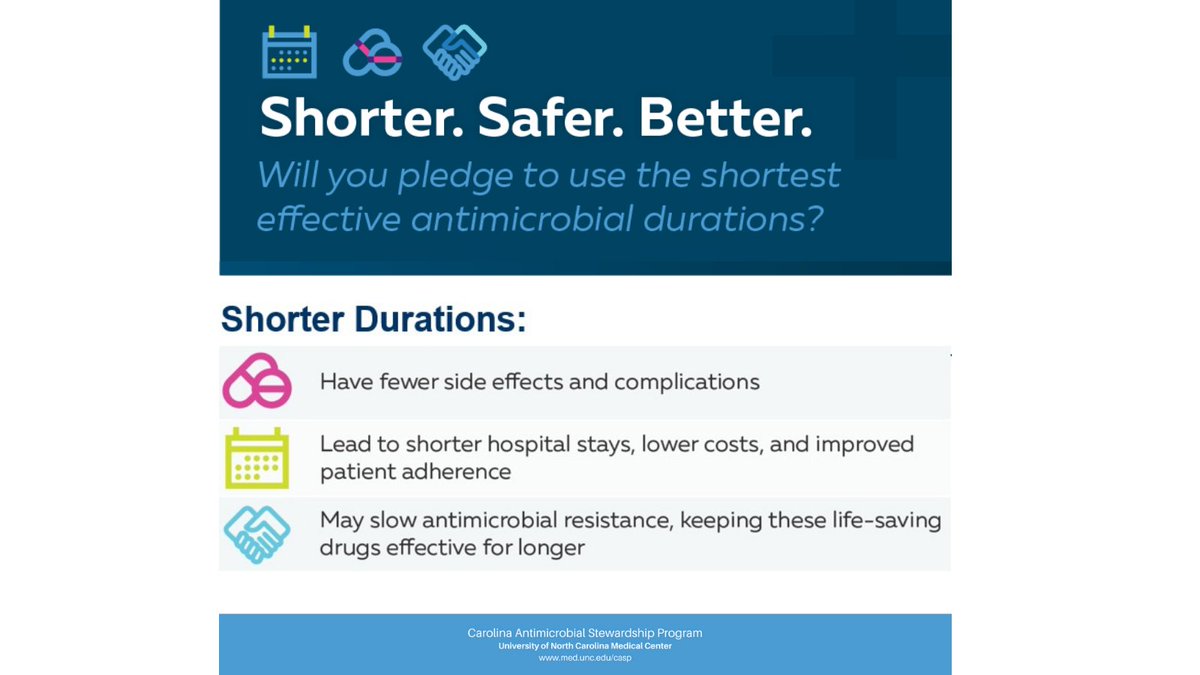 Shorter. Safer. Better.

Will you pledge to use the shortest effective antimicrobial durations?

Shorter Durations:

Have fewer side effects and complications

Lead to shorter hospital stays, lower costs, and improved patient adherence

May slow antimicrobial resistance, keeping these life-saving drugs effective for longer

Carolina Antimicrobial Stewardship Program
University of North Carolina Medical Center
www.med.unc.edu/casp